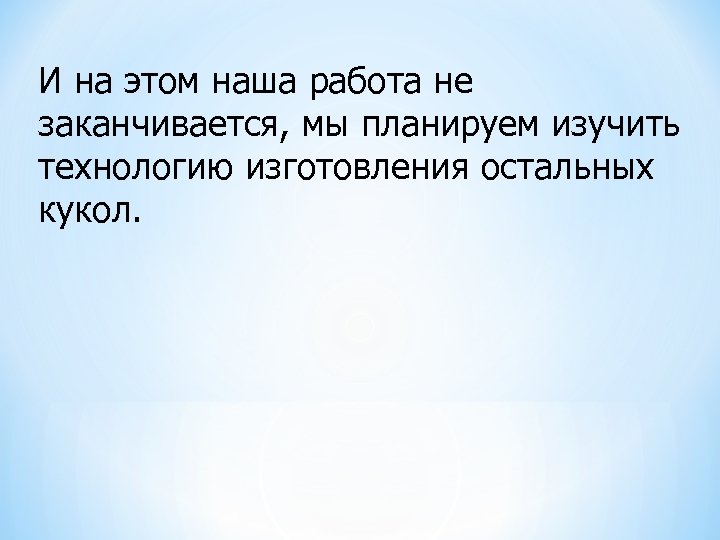 И на этом наша работа не заканчивается, мы планируем изучить технологию изготовления остальных кукол.